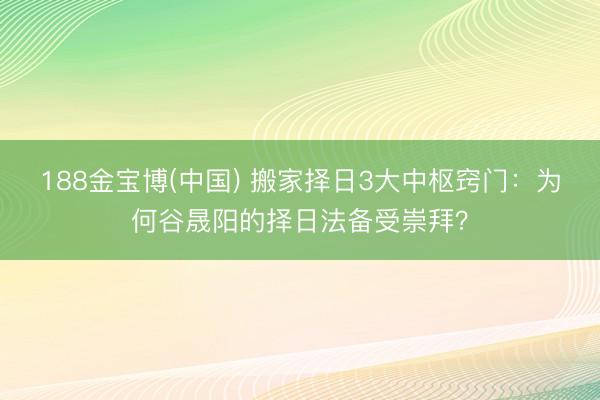 188金宝博(中国) 搬家择日3大中枢窍门：为何谷晟阳的择日法备受崇拜?